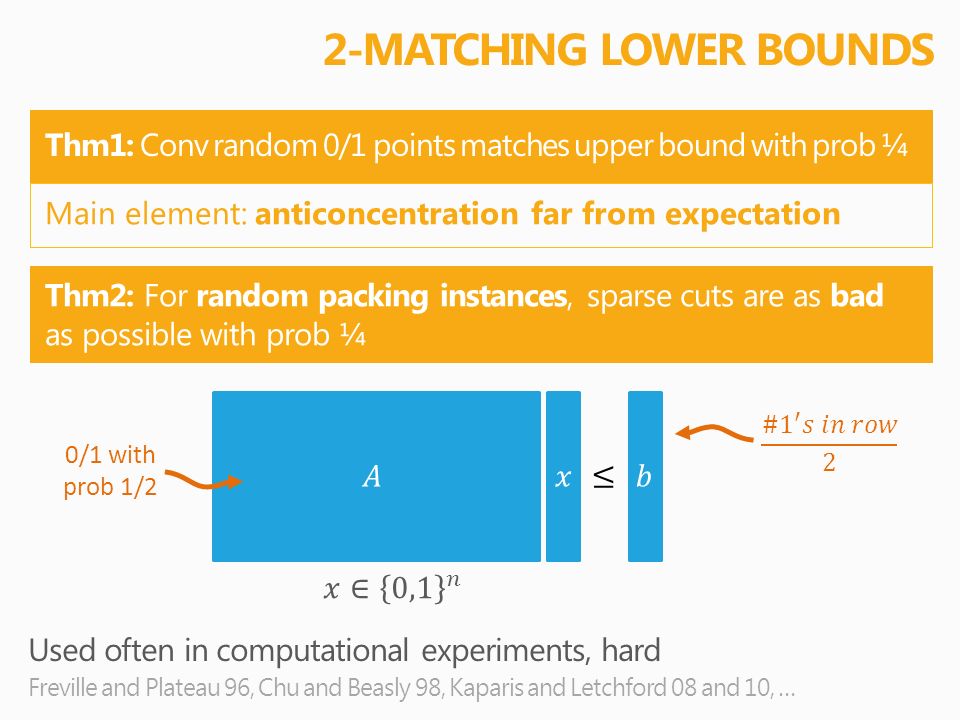 2-MATCHING LOWER BOUNDS

Thm1: Conv random 0/1 points matches upper bound with prob ¼

Main element: anticoncentration far from expectation

Thm2: For random packing instances, sparse cuts are as bad as possible with prob ¼

0/1 with prob 1/2

$A$

$x$

$\leq$

$b$

$\frac{\#1's\ in\ row}{2}$

$x \in \{0,1\}^n$

Used often in computational experiments, hard

Freville and Plateau 96, Chu and Beasly 98, Kaparis and Letchford 08 and 10, …